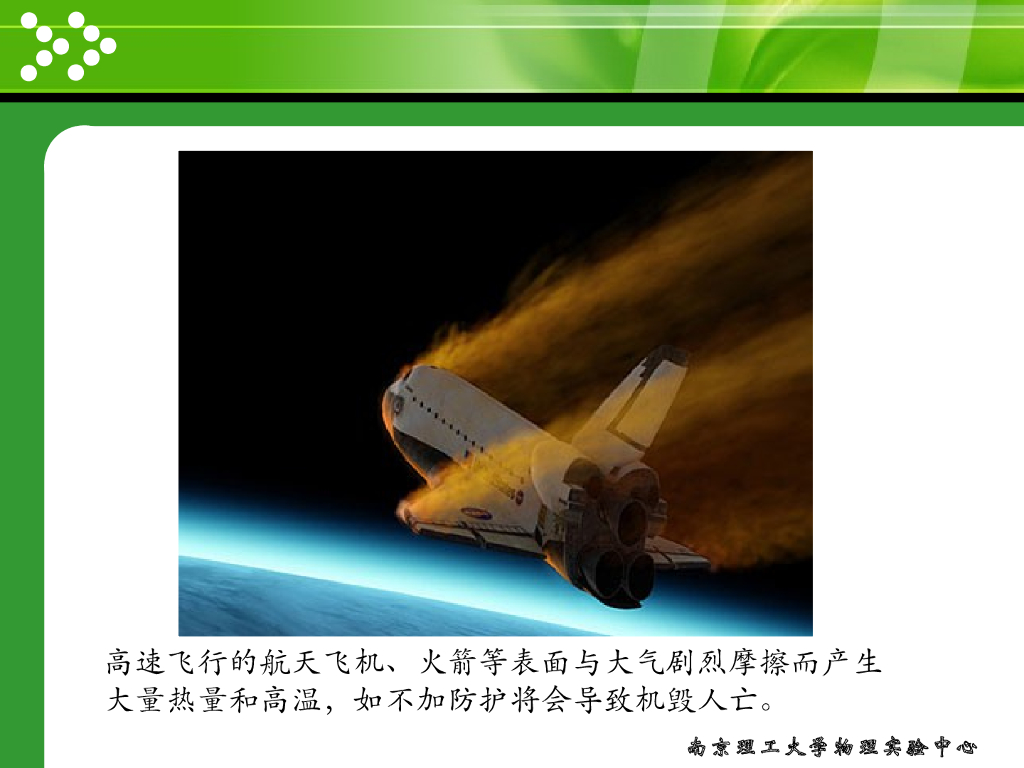 高速飞行的航天飞机、火箭等表面与大气剧烈摩擦而产生大量热量和高温，如不加防护将会导致机毁人亡。

南京理工大学物理实验中心